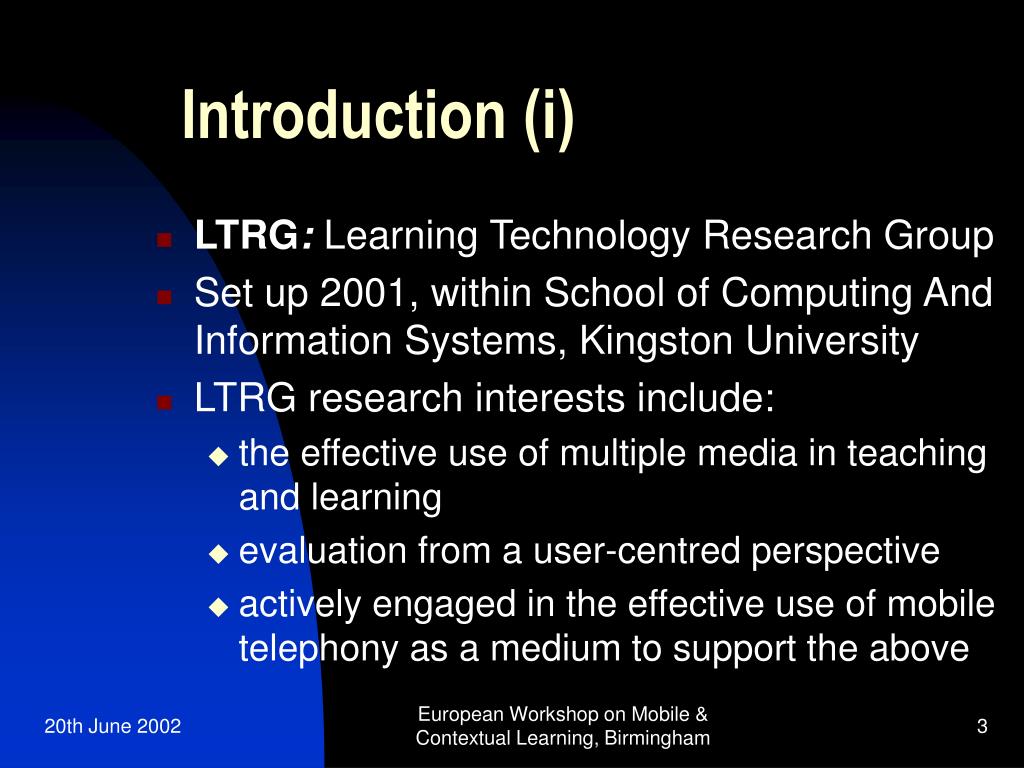 Introduction (i)

LTRG: Learning Technology Research Group

Set up 2001, within School of Computing And Information Systems, Kingston University

LTRG research interests include:

the effective use of multiple media in teaching and learning

evaluation from a user-centred perspective

actively engaged in the effective use of mobile telephony as a medium to support the above

20th June 2002

European Workshop on Mobile & Contextual Learning, Birmingham

3